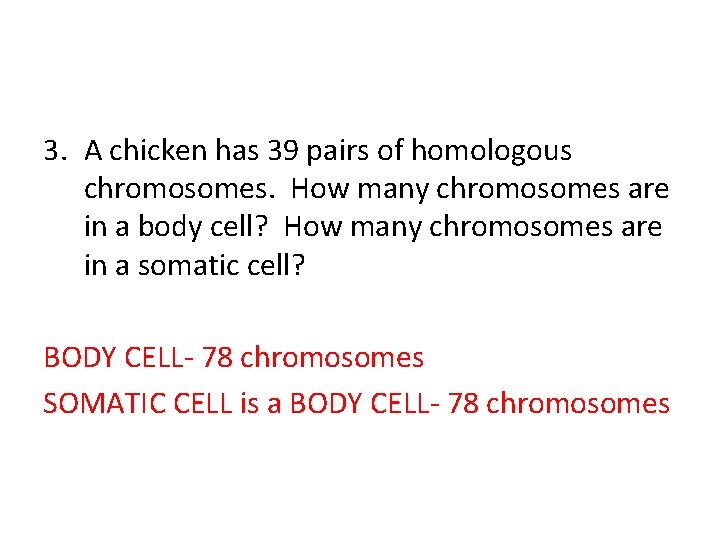 3. A chicken has 39 pairs of homologous chromosomes. How many chromosomes are in a body cell? How many chromosomes are in a somatic cell?

BODY CELL- 78 chromosomes

SOMATIC CELL is a BODY CELL- 78 chromosomes